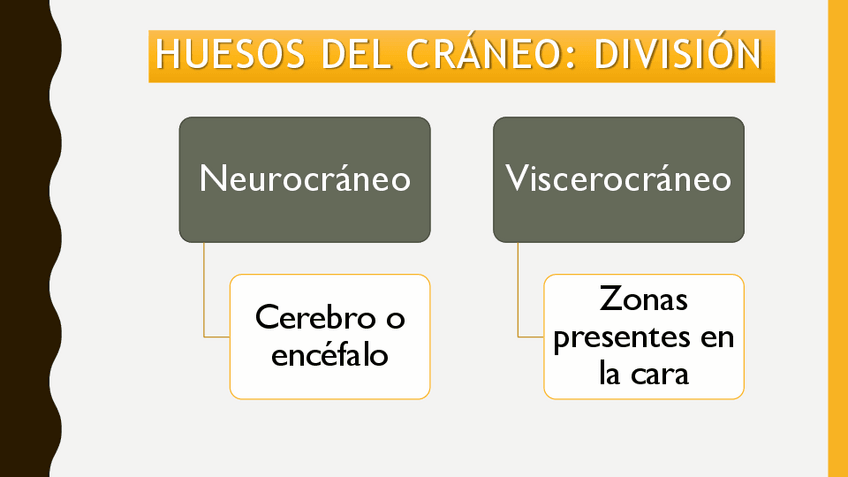 HUESOS DEL CRÁNEO: DIVISIÓN

Neurocráneo

Cerebro o encéfalo

Viscerocráneo

Zonas presentes en la cara